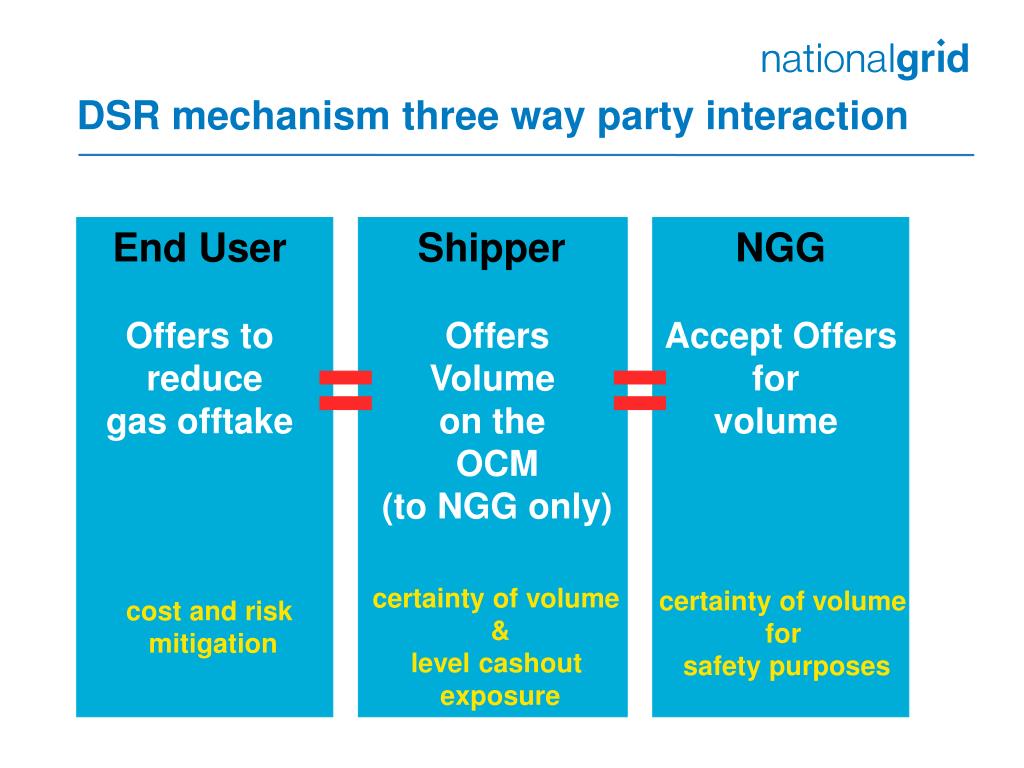 nationalgrid

DSR mechanism three way party interaction

End User

Offers to reduce gas offtake

cost and risk mitigation

=

Shipper

Offers Volume on the OCM (to NGG only)

certainty of volume & level cashout exposure

=

NGG

Accept Offers for volume

certainty of volume for safety purposes